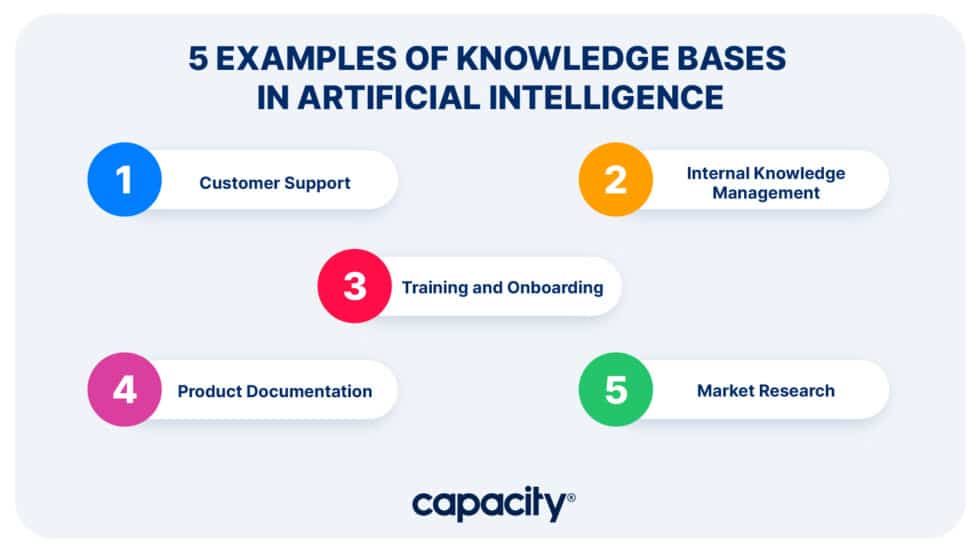 5 EXAMPLES OF KNOWLEDGE BASES IN ARTIFICIAL INTELLIGENCE

1 Customer Support

2 Internal Knowledge Management

3 Training and Onboarding

4 Product Documentation

5 Market Research

capacity®